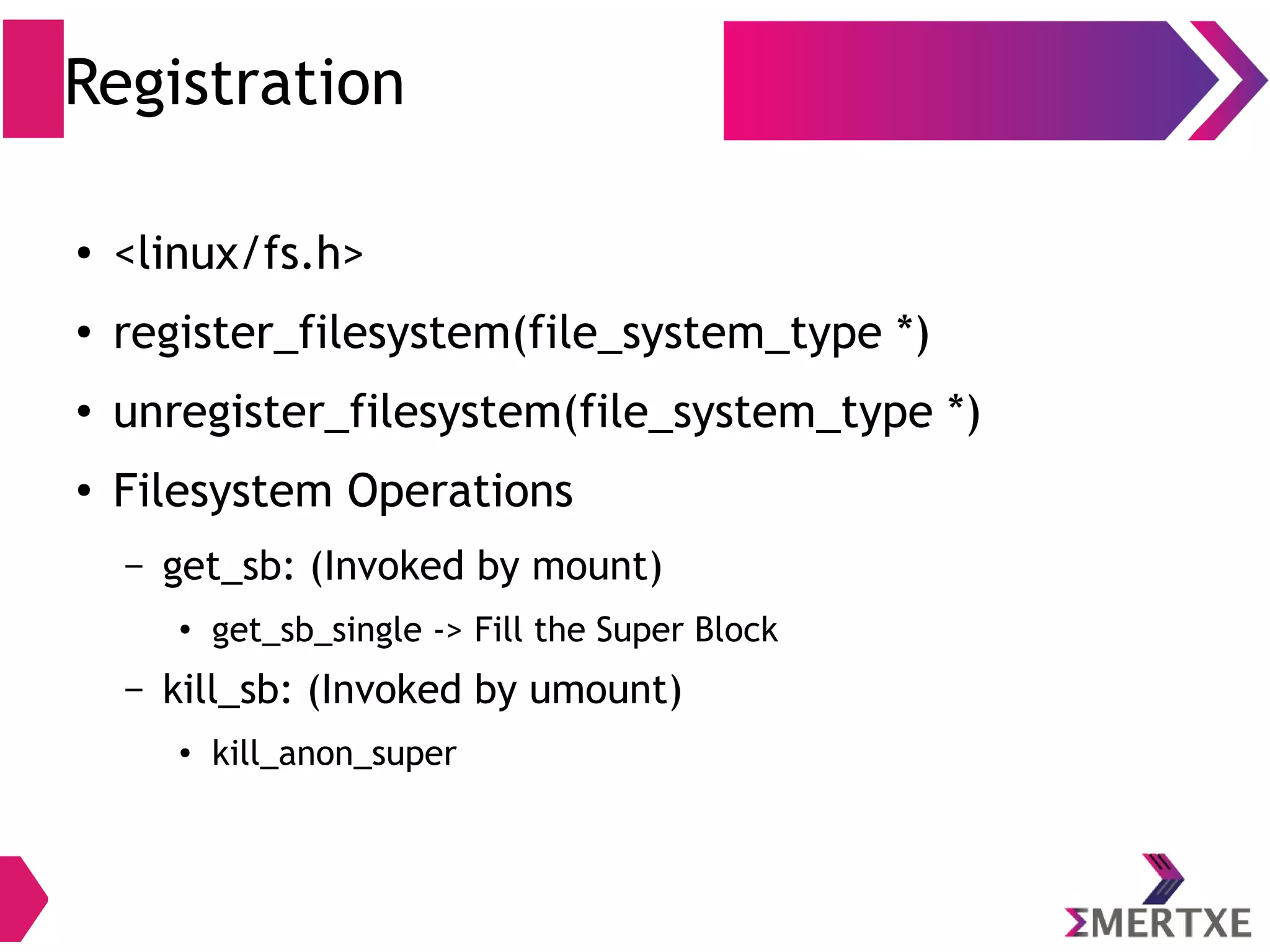 Registration

• <linux/fs.h>
• register_filesystem(file_system_type *)
• unregister_filesystem(file_system_type *)
• Filesystem Operations
– get_sb: (Invoked by mount)
• get_sb_single -> Fill the Super Block
– kill_sb: (Invoked by umount)
• kill_anon_super

ΣMERTXE